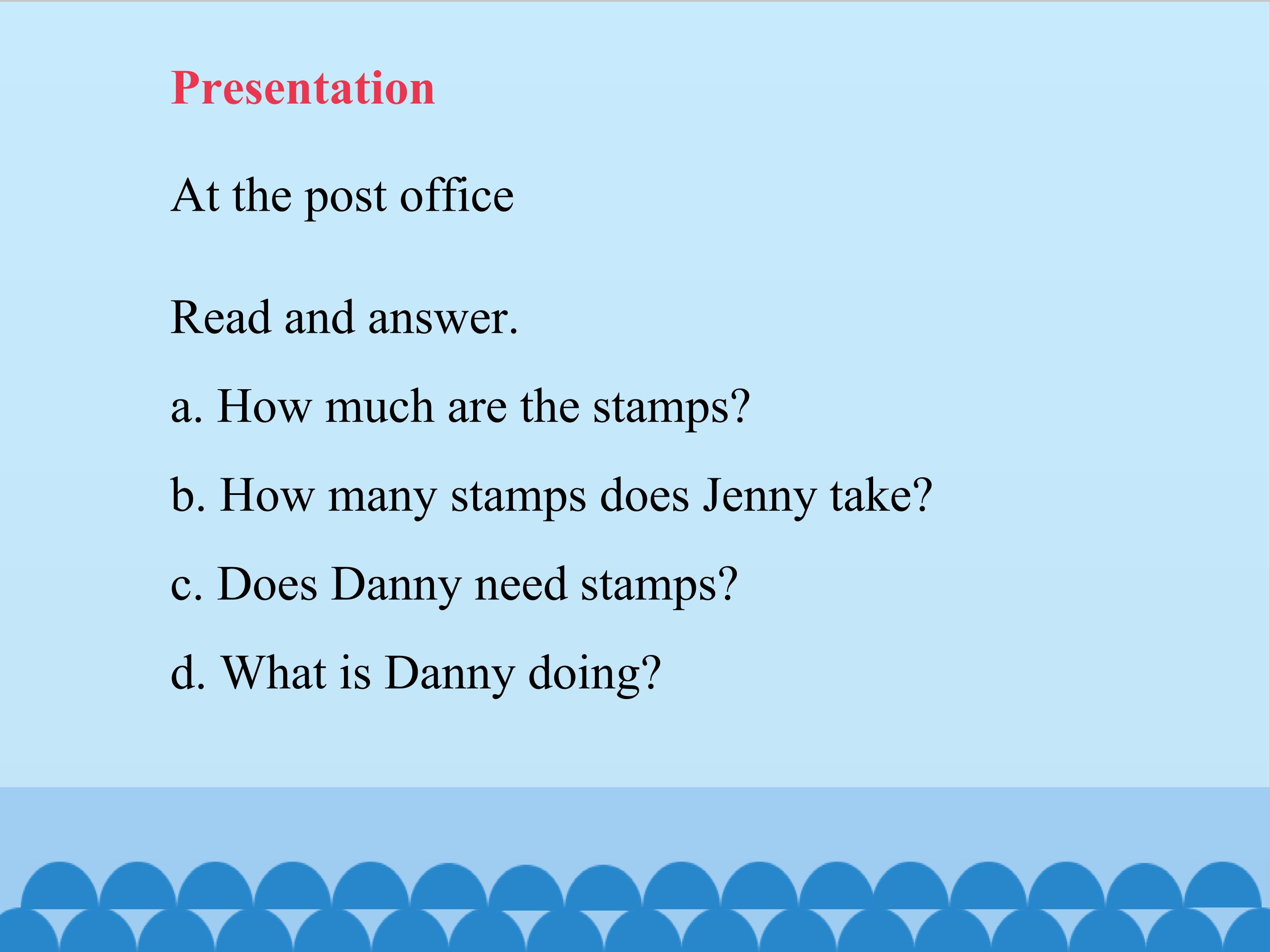 Presentation

At the post office

Read and answer.

a. How much are the stamps?

b. How many stamps does Jenny take?

c. Does Danny need stamps?

d. What is Danny doing?